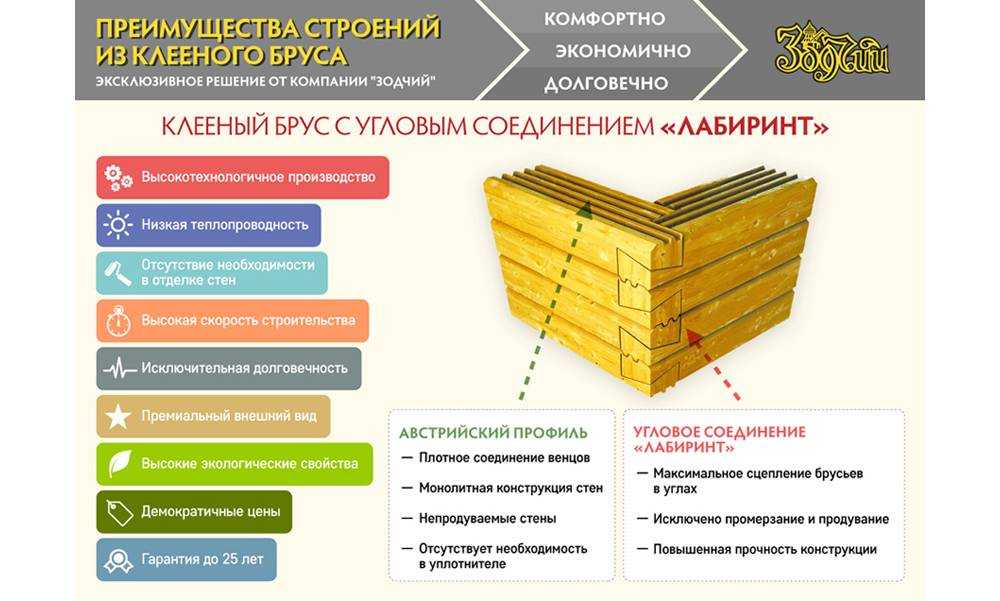 ПРЕИМУЩЕСТВА СТРОЕНИЙ ИЗ КЛЕЕНОГО БРУСА
ЭКСКЛЮЗИВНОЕ РЕШЕНИЕ ОТ КОМПАНИИ "ЗОДЧИЙ"

КОМФОРТНО
ЭКОНОМИЧНО
ДОЛГОВЕЧНО

Зодчий

КЛЕЕНЫЙ БРУС С УГЛОВЫМ СОЕДИНЕНИЕМ «ЛАБИРИНТ»

Высокотехнологичное производство
Низкая теплопроводность
Отсутствие необходимости в отделке стен
Высокая скорость строительства
Исключительная долговечность
Премиальный внешний вид
Высокие экологические свойства
Демократичные цены
Гарантия до 25 лет

АВСТРИЙСКИЙ ПРОФИЛЬ
— Плотное соединение венцов
— Монолитная конструкция стен
— Непродуваемые стены
— Отсутствует необходимость в уплотнителе

УГЛОВОЕ СОЕДИНЕНИЕ «ЛАБИРИНТ»
— Максимальное сцепление брусьев в углах
— Исключено промерзание и продувание
— Повышенная прочность конструкции